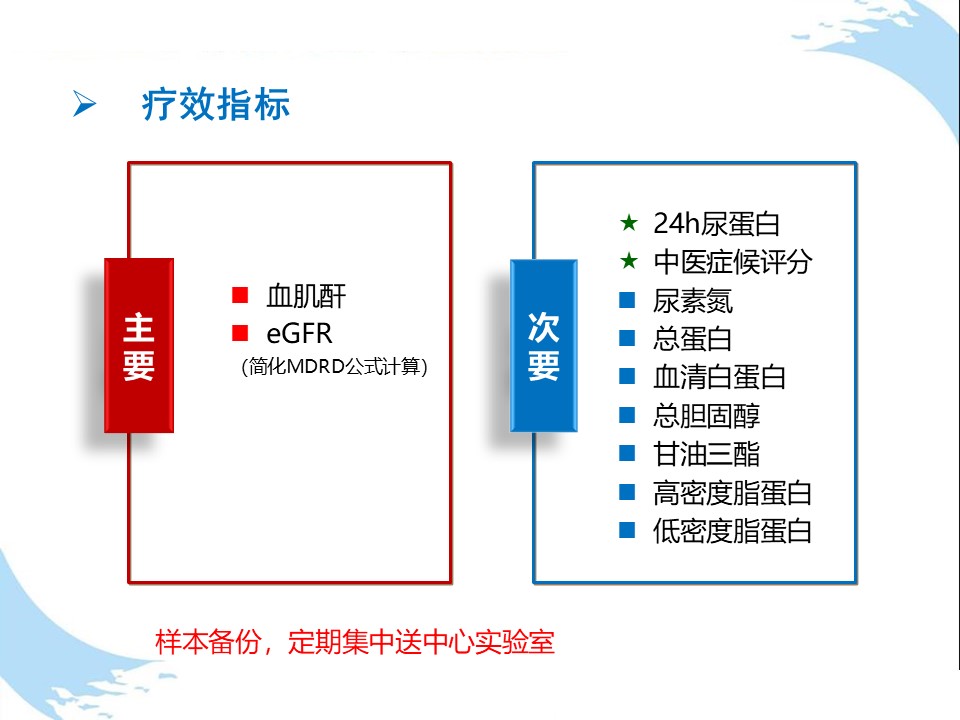 ➢ 疗效指标

主要

■ 血肌酐
■ eGFR
（简化MDRD公式计算）

次要

★ 24h尿蛋白
★ 中医症候评分
■ 尿素氮
■ 总蛋白
■ 血清白蛋白
■ 总胆固醇
■ 甘油三酯
■ 高密度脂蛋白
■ 低密度脂蛋白

样本备份，定期集中送中心实验室